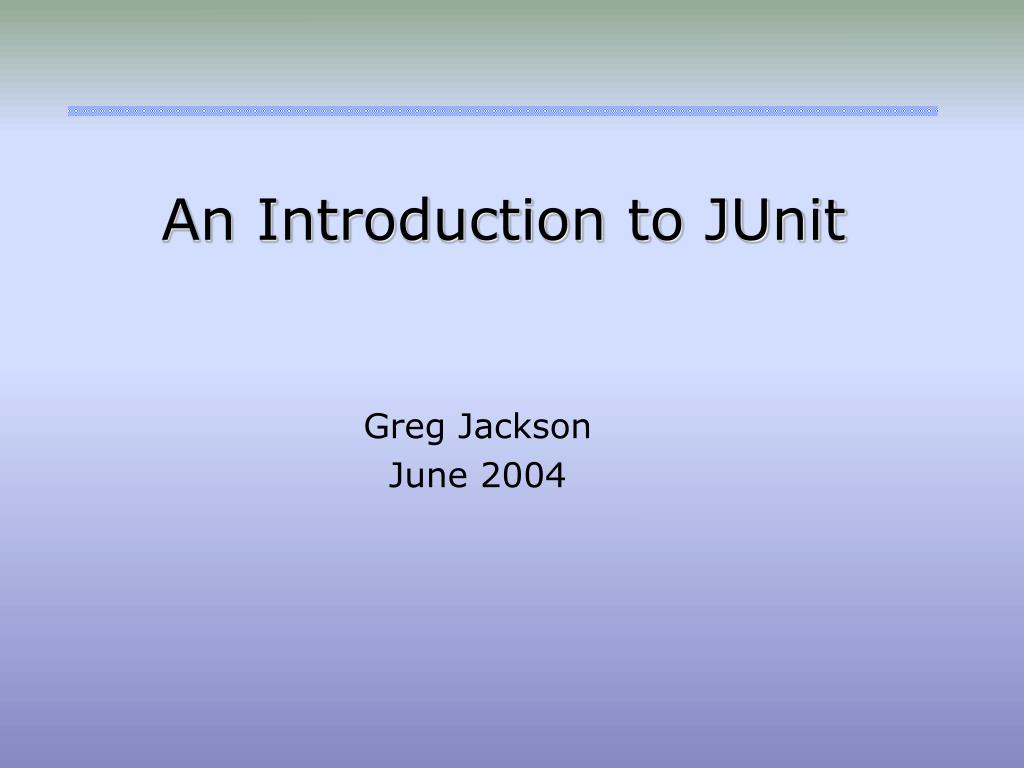 An Introduction to JUnit

Greg Jackson
June 2004